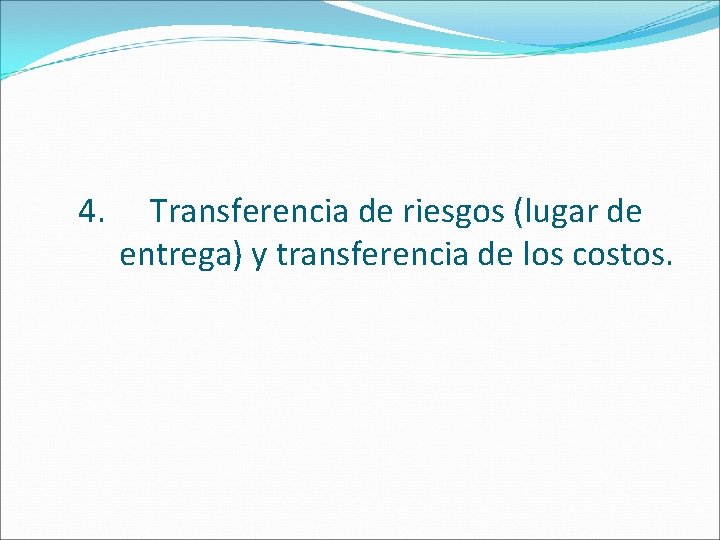 4. Transferencia de riesgos (lugar de entrega) y transferencia de los costos.